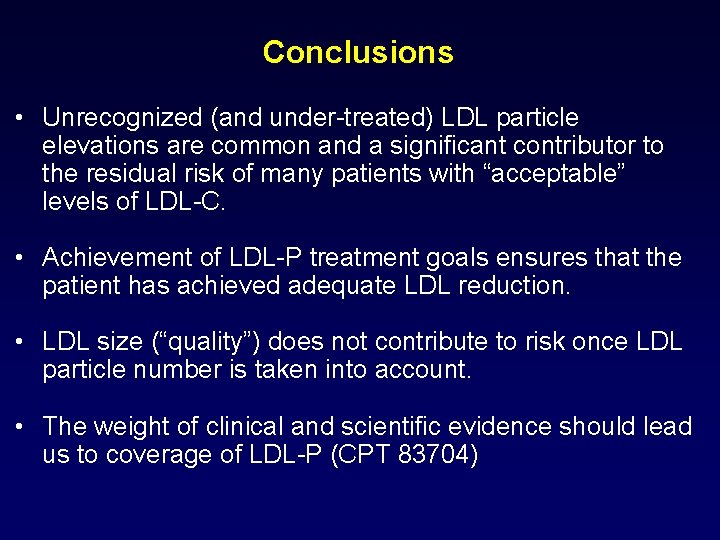 Conclusions

• Unrecognized (and under-treated) LDL particle elevations are common and a significant contributor to the residual risk of many patients with “acceptable” levels of LDL-C.

• Achievement of LDL-P treatment goals ensures that the patient has achieved adequate LDL reduction.

• LDL size (“quality”) does not contribute to risk once LDL particle number is taken into account.

• The weight of clinical and scientific evidence should lead us to coverage of LDL-P (CPT 83704)